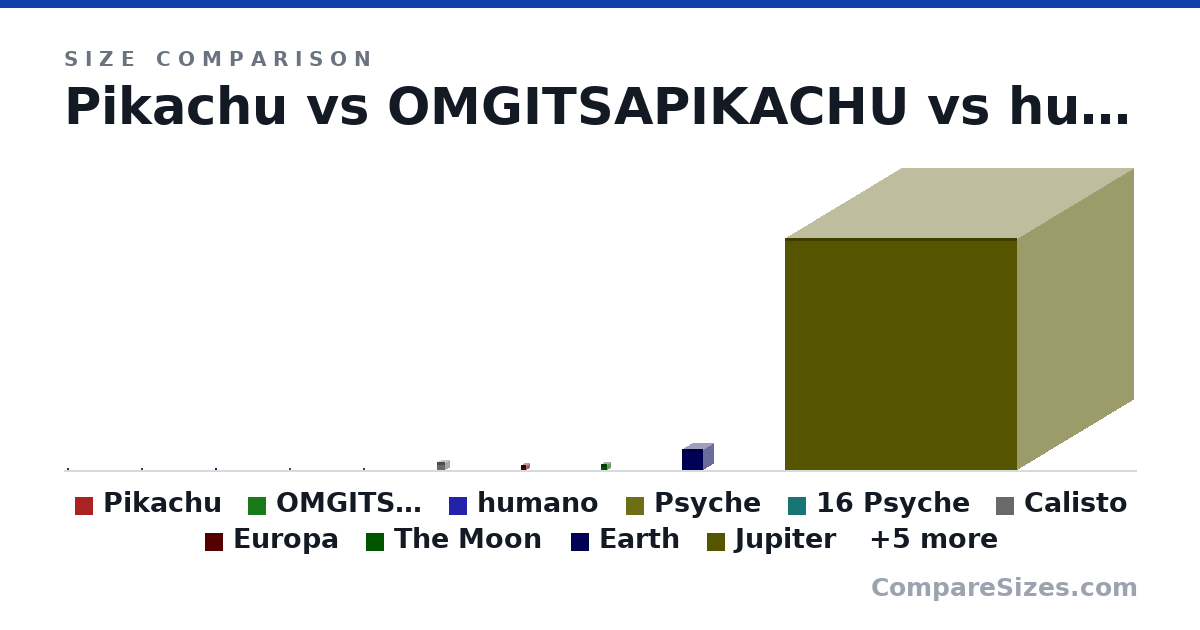 SIZE COMPARISON

Pikachu vs OMGITSAPIKACHU vs hu…

Pikachu OMGITS… humano Psyche 16 Psyche Calisto Europa The Moon Earth Jupiter +5 more

CompareSizes.com